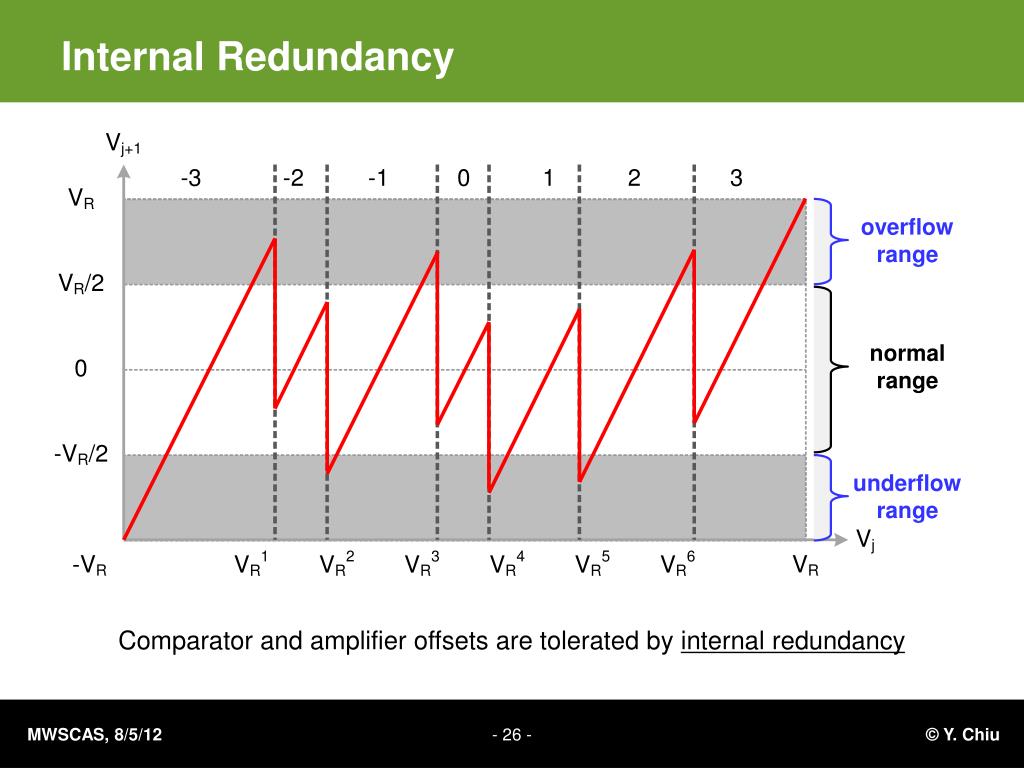 Internal Redundancy

$V_{j+1}$

-3 -2 -1 0 1 2 3

$V_R$

$V_R/2$

0

$-V_R/2$

$-V_R$

overflow range

normal range

underflow range

$V_j$

$V_R^1$ $V_R^2$ $V_R^3$ $V_R^4$ $V_R^5$ $V_R^6$ $V_R$

Comparator and amplifier offsets are tolerated by internal redundancy

MWSCAS, 8/5/12

- 26 -

© Y. Chiu